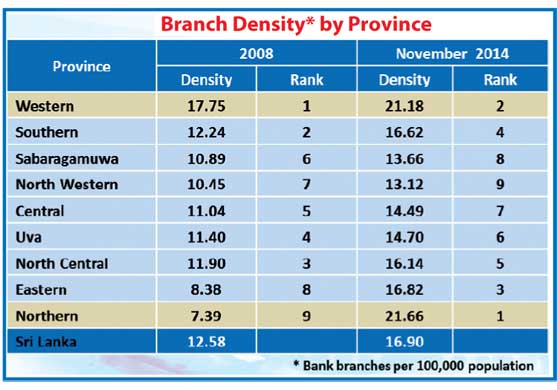 Branch Density* by Province

| Province | 2008 Density | 2008 Rank | November 2014 Density | November 2014 Rank |
|---|---|---|---|---|
| Western | 17.75 | 1 | 21.18 | 2 |
| Southern | 12.24 | 2 | 16.62 | 4 |
| Sabaragamuwa | 10.89 | 6 | 13.66 | 8 |
| North Western | 10.45 | 7 | 13.12 | 9 |
| Central | 11.04 | 5 | 14.49 | 7 |
| Uva | 11.40 | 4 | 14.70 | 6 |
| North Central | 11.90 | 3 | 16.14 | 5 |
| Eastern | 8.38 | 8 | 16.82 | 3 |
| Northern | 7.39 | 9 | 21.66 | 1 |
| Sri Lanka | 12.58 | | 16.90 | |

* Bank branches per 100,000 population